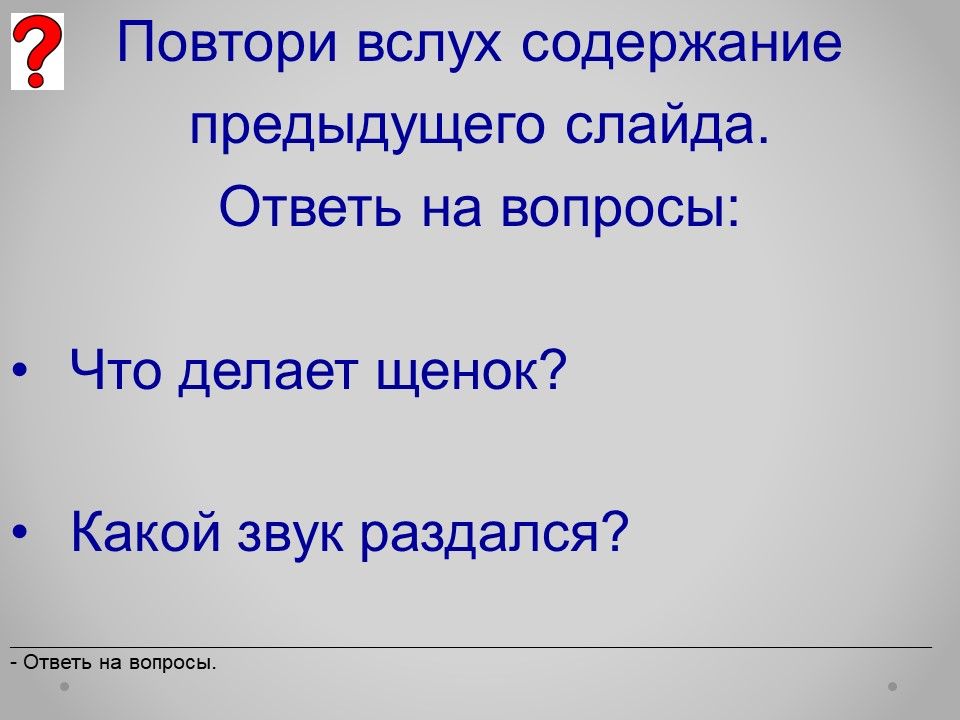 ?

Повтори вслух содержание предыдущего слайда.
Ответь на вопросы:

• Что делает щенок?

• Какой звук раздался?

- Ответь на вопросы.